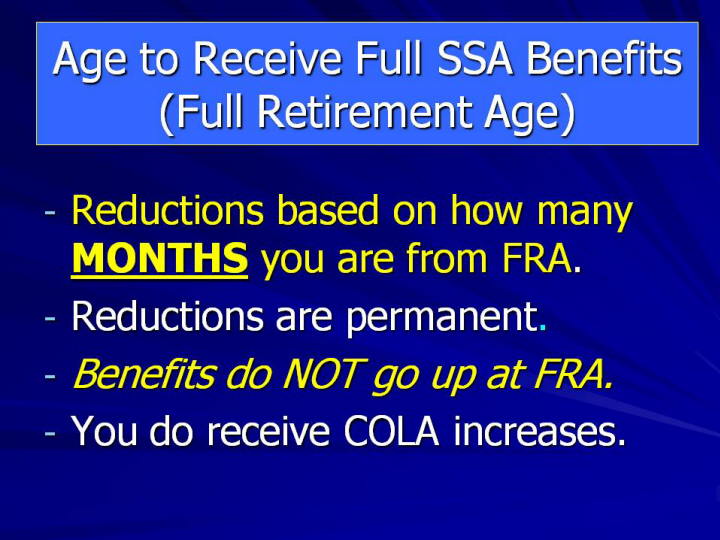 Age to Receive Full SSA Benefits (Full Retirement Age)

- Reductions based on how many MONTHS you are from FRA.
- Reductions are permanent.
- Benefits do NOT go up at FRA.
- You do receive COLA increases.